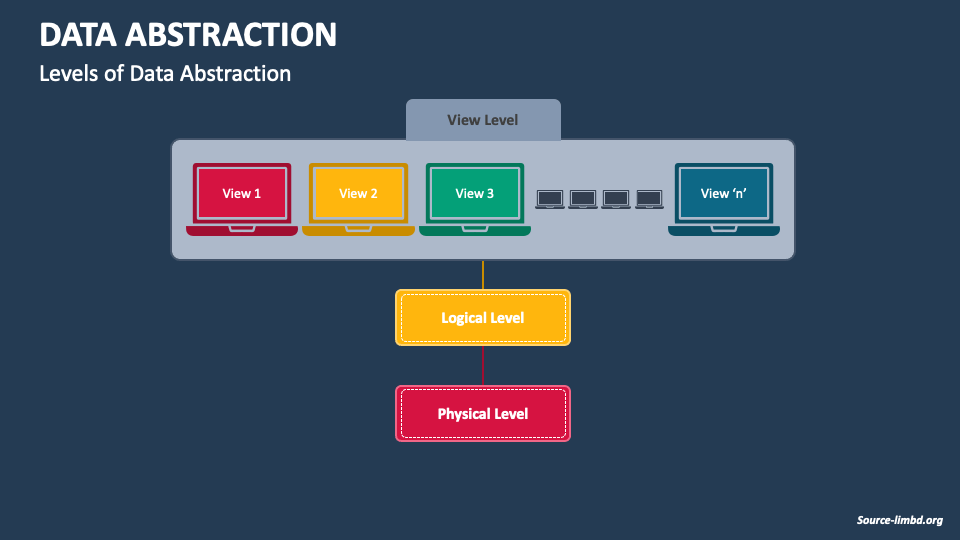 DATA ABSTRACTION

Levels of Data Abstraction

View Level

View 1

View 2

View 3

View 'n'

Logical Level

Physical Level

Source-limbd.org